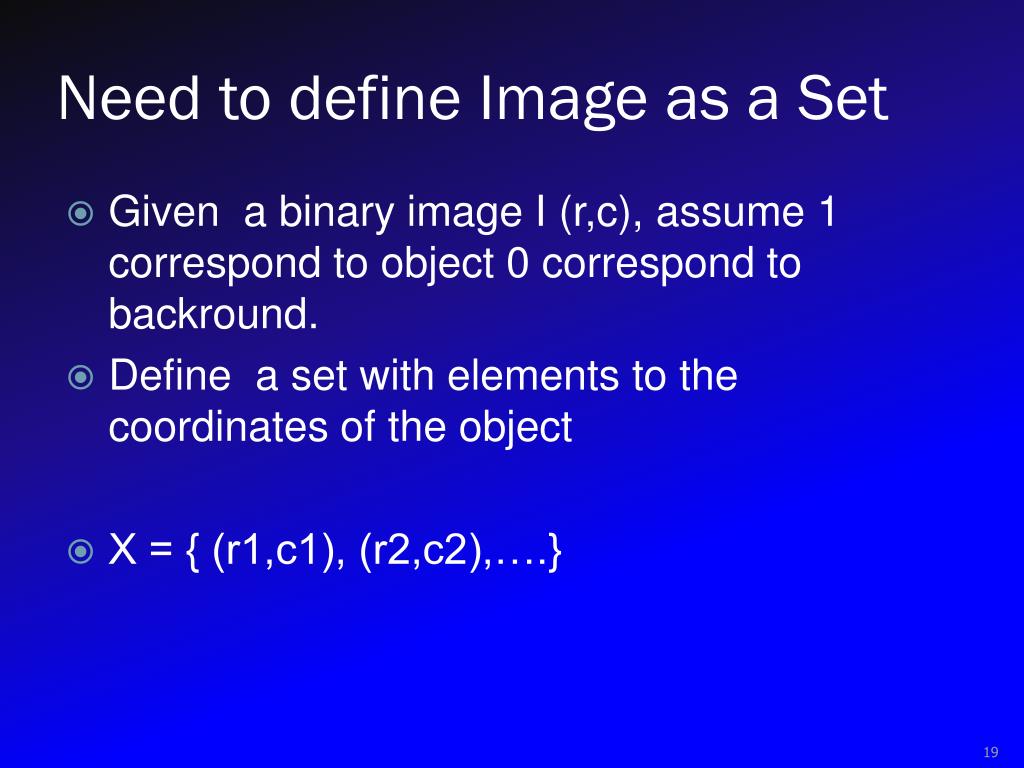 Need to define Image as a Set

Given a binary image I (r,c), assume 1 correspond to object 0 correspond to backround.

Define a set with elements to the coordinates of the object

X = { (r1,c1), (r2,c2),….}

19